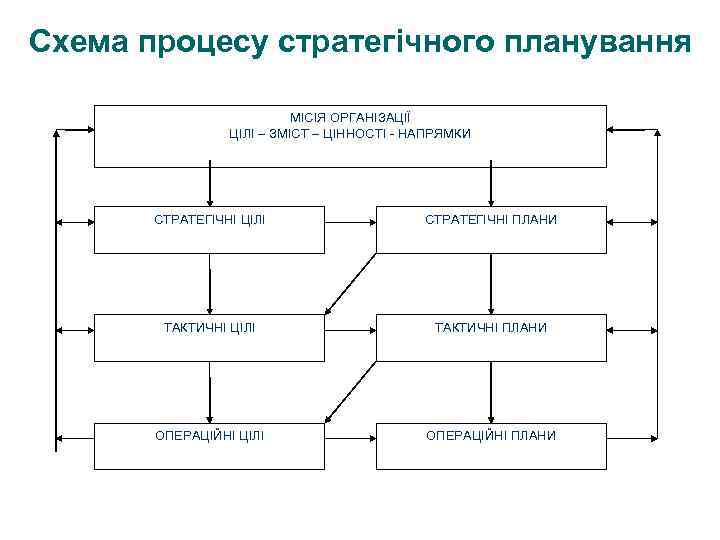 Схема процесу стратегічного планування

МІСІЯ ОРГАНІЗАЦІЇ
ЦІЛІ – ЗМІСТ – ЦІННОСТІ - НАПРЯМКИ

СТРАТЕГІЧНІ ЦІЛІ

СТРАТЕГІЧНІ ПЛАНИ

ТАКТИЧНІ ЦІЛІ

ТАКТИЧНІ ПЛАНИ

ОПЕРАЦІЙНІ ЦІЛІ

ОПЕРАЦІЙНІ ПЛАНИ